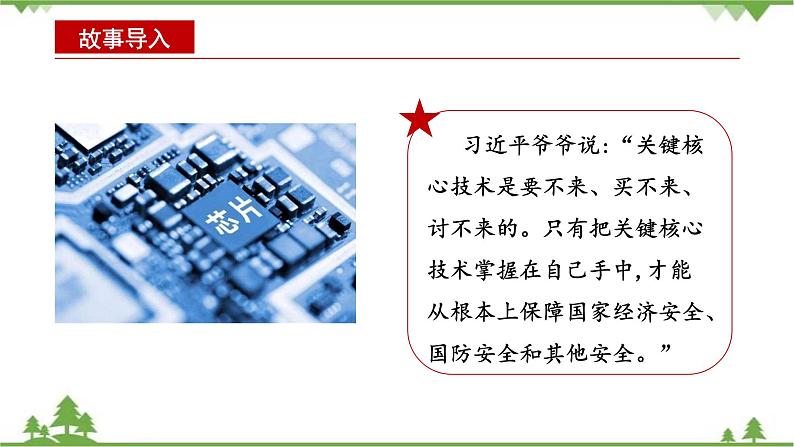 故事导入

芯片

习近平爷爷说:“关键核心技术是要不来、买不来、讨不来的。只有把关键核心技术掌握在自己手中,才能从根本上保障国家经济安全、国防安全和其他安全。”